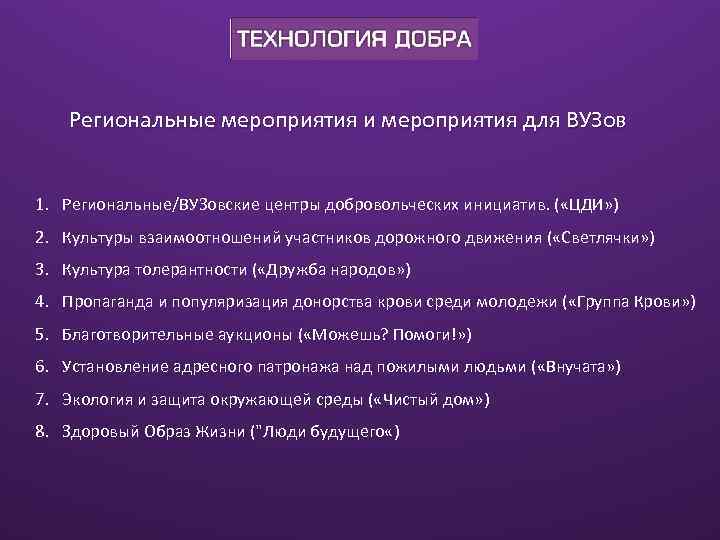 ТЕХНОЛОГИЯ ДОБРА

Региональные мероприятия и мероприятия для ВУЗов

1. Региональные/ВУЗовские центры добровольческих инициатив. («ЦДИ»)
2. Культуры взаимоотношений участников дорожного движения («Светлячки»)
3. Культура толерантности («Дружба народов»)
4. Пропаганда и популяризация донорства крови среди молодежи («Группа Крови»)
5. Благотворительные аукционы («Можешь? Помоги!»)
6. Установление адресного патронажа над пожилыми людьми («Внучата»)
7. Экология и защита окружающей среды («Чистый дом»)
8. Здоровый Образ Жизни ("Люди будущего«)